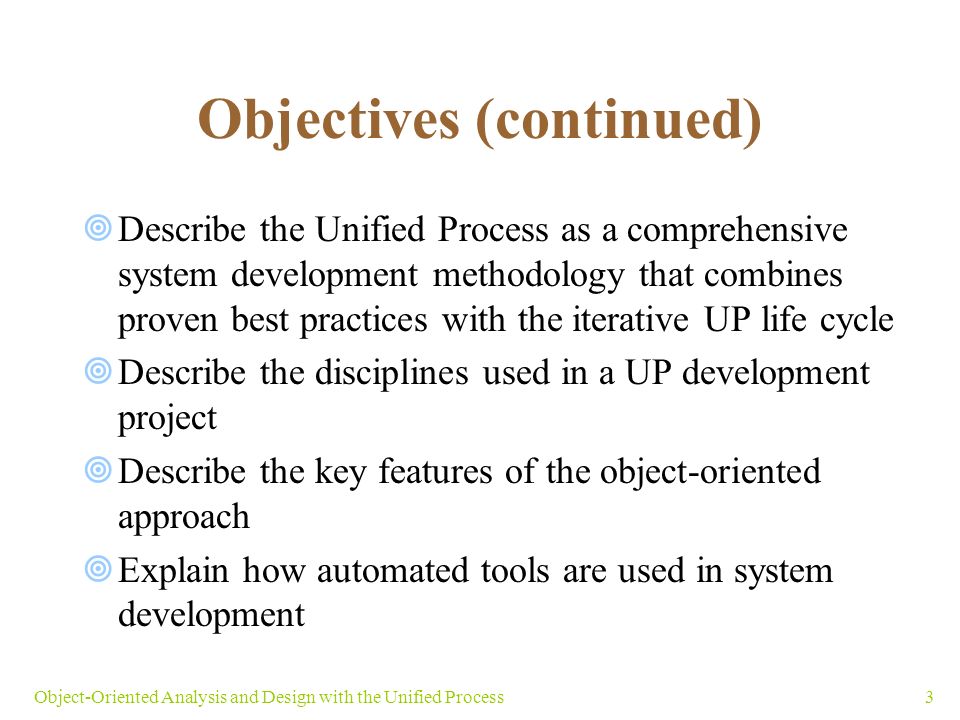 Objectives (continued)

Describe the Unified Process as a comprehensive system development methodology that combines proven best practices with the iterative UP life cycle

Describe the disciplines used in a UP development project

Describe the key features of the object-oriented approach

Explain how automated tools are used in system development

Object-Oriented Analysis and Design with the Unified Process

3